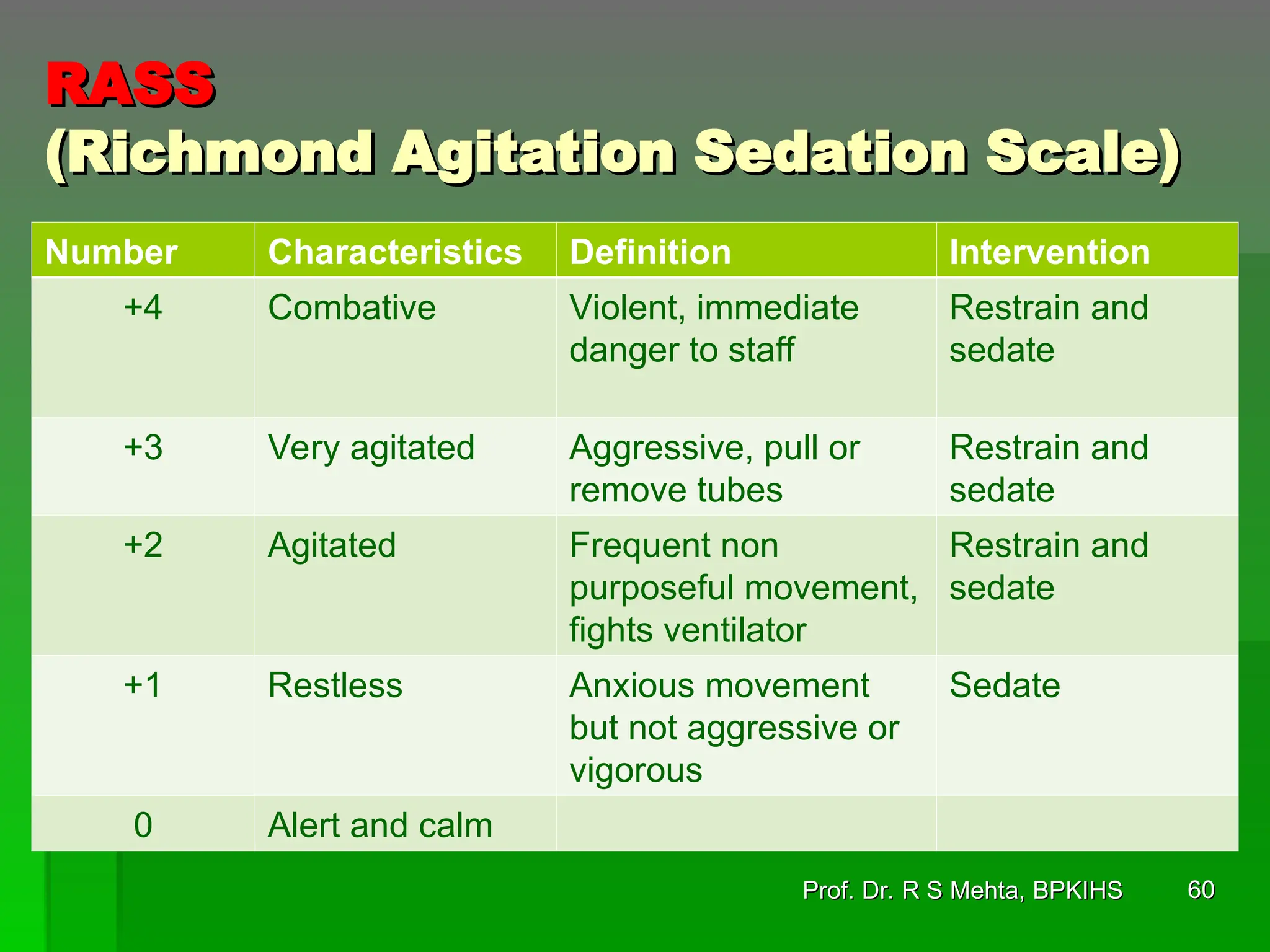 RASS
(Richmond Agitation Sedation Scale)

| Number | Characteristics | Definition | Intervention |
|---|---|---|---|
| +4 | Combative | Violent, immediate danger to staff | Restrain and sedate |
| +3 | Very agitated | Aggressive, pull or remove tubes | Restrain and sedate |
| +2 | Agitated | Frequent non purposeful movement, fights ventilator | Restrain and sedate |
| +1 | Restless | Anxious movement but not aggressive or vigorous | Sedate |
| 0 | Alert and calm | | |

Prof. Dr. R S Mehta, BPKIHS 60